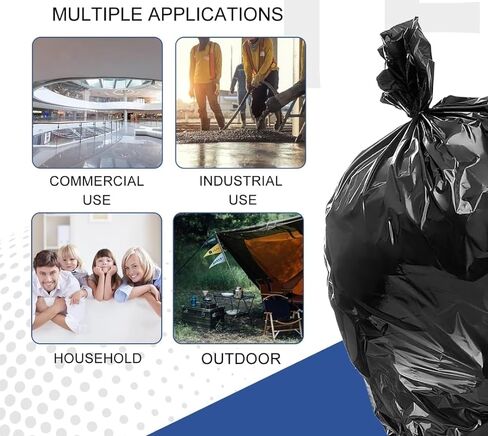 MULTIPLE APPLICATIONS

COMMERCIAL USE

INDUSTRIAL USE

HOUSEHOLD

OUTDOOR